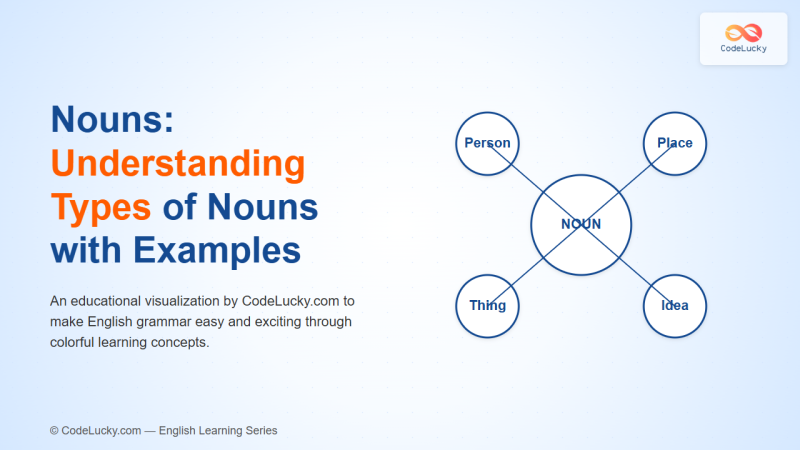 CodeLucky

Nouns: Understanding Types of Nouns with Examples

An educational visualization by CodeLucky.com to make English grammar easy and exciting through colorful learning concepts.

Person

Place

NOUN

Thing

Idea

© CodeLucky.com — English Learning Series